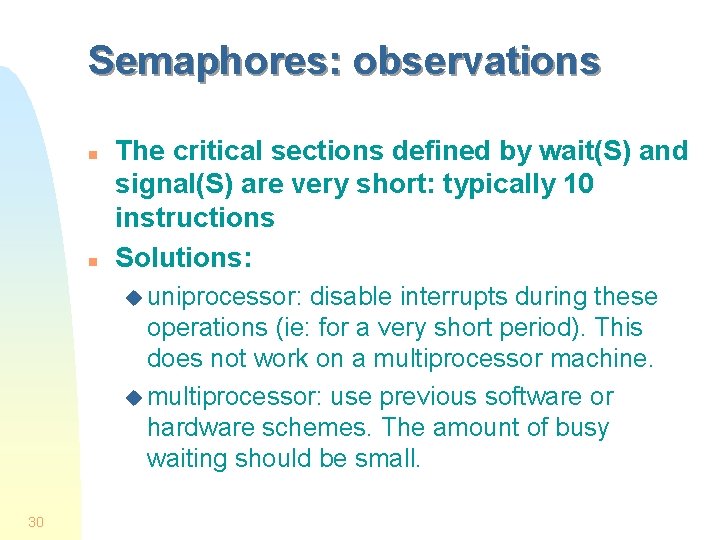 Semaphores: observations

The critical sections defined by wait(S) and signal(S) are very short: typically 10 instructions

Solutions:

uniprocessor: disable interrupts during these operations (ie: for a very short period). This does not work on a multiprocessor machine.

multiprocessor: use previous software or hardware schemes. The amount of busy waiting should be small.

30